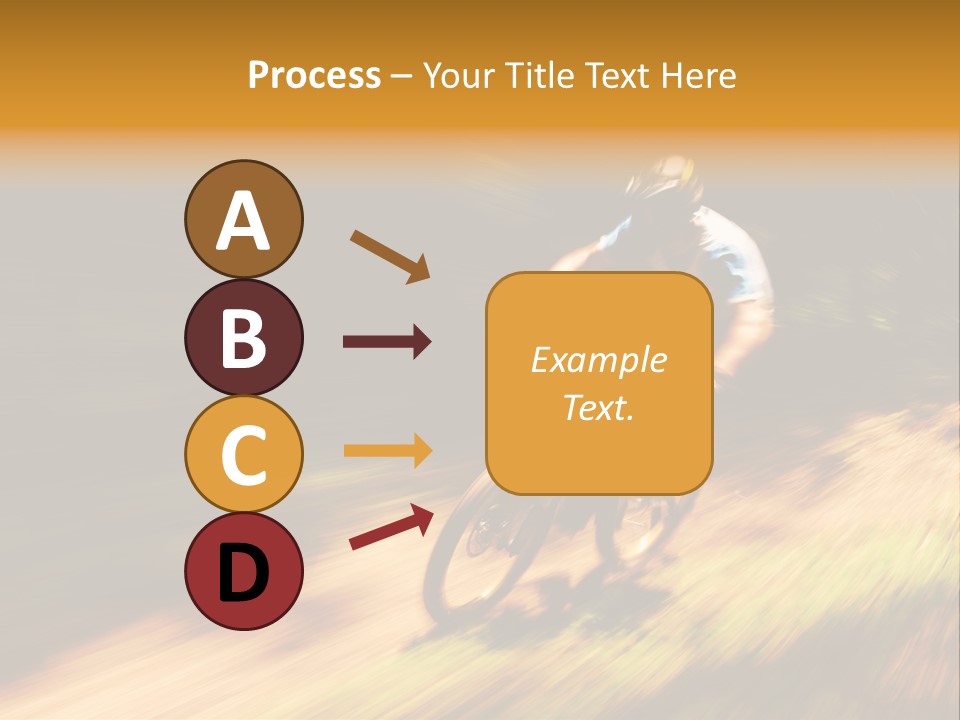 Process – Your Title Text Here

A

B

C

D

Example Text.